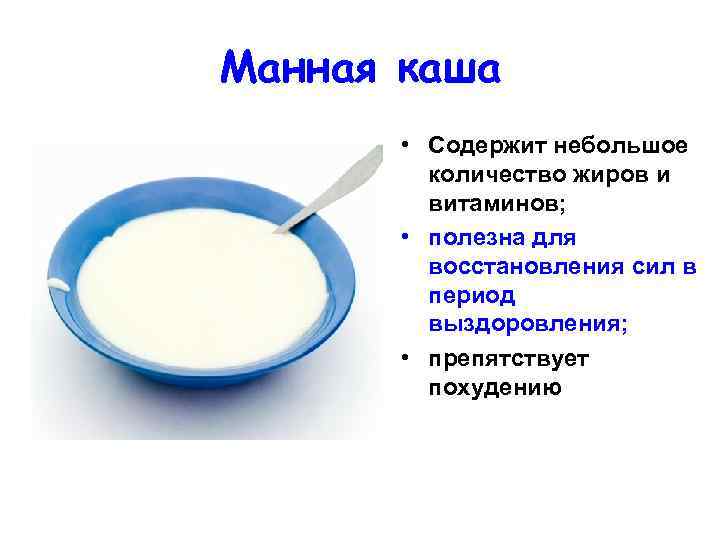 Манная каша

• Содержит небольшое количество жиров и витаминов;
• полезна для восстановления сил в период выздоровления;
• препятствует похудению